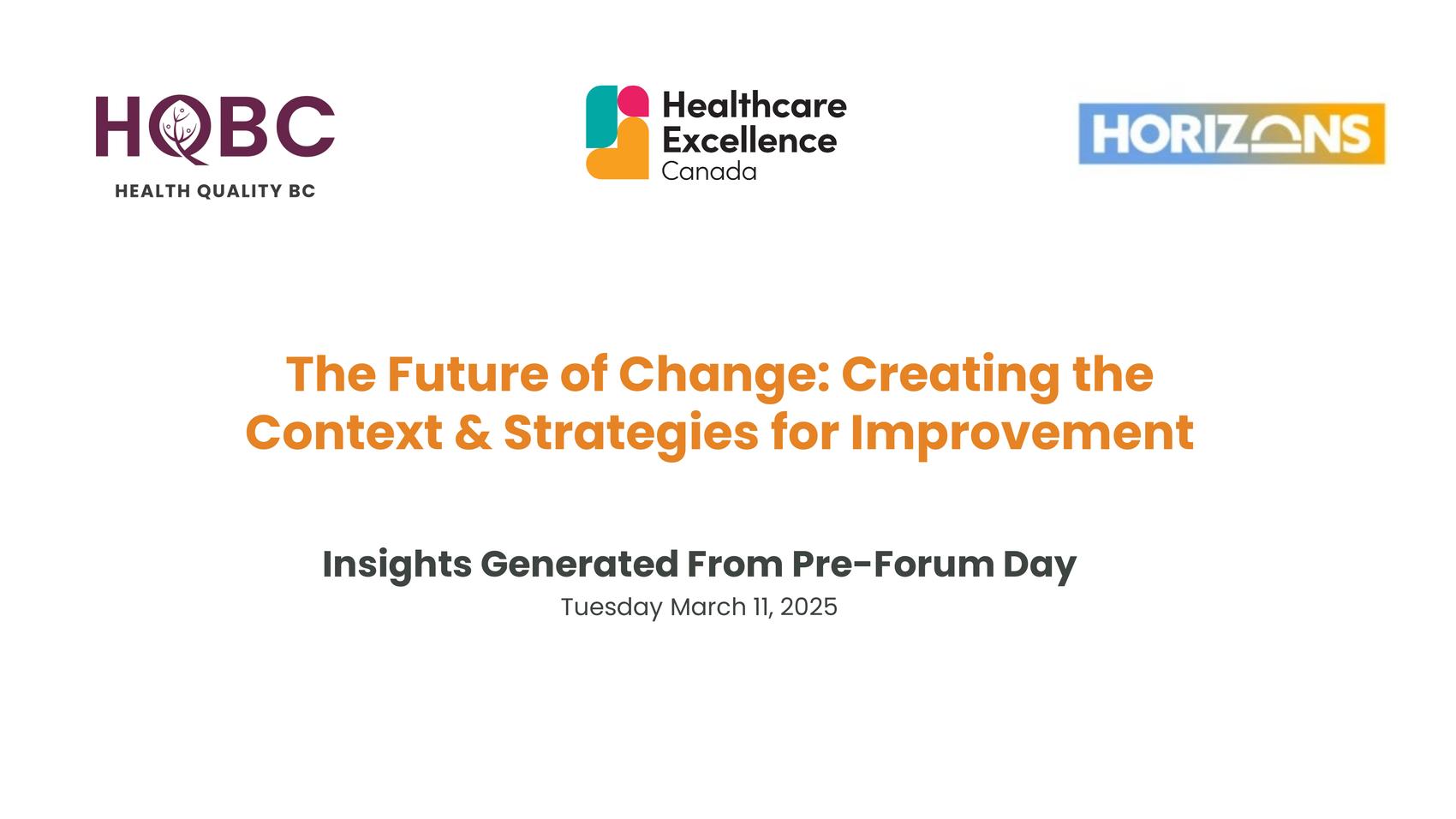 HQBC
HEALTH QUALITY BC

Healthcare Excellence Canada

HORIZONS

The Future of Change: Creating the Context & Strategies for Improvement

Insights Generated From Pre-Forum Day
Tuesday March 11, 2025